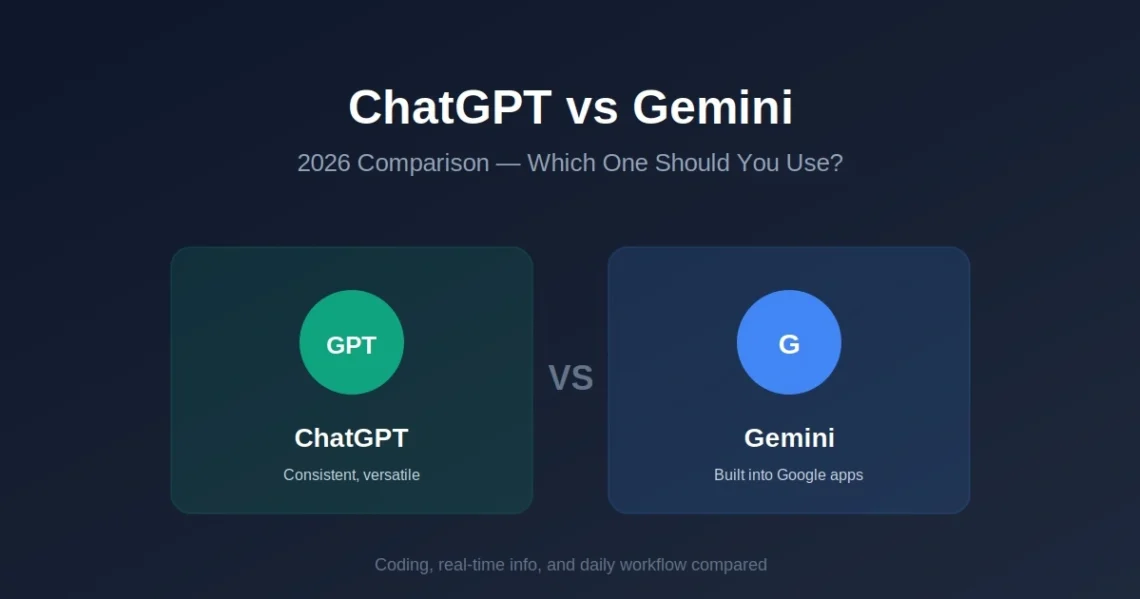 ChatGPT vs Gemini

2026 Comparison — Which One Should You Use?

GPT

ChatGPT

Consistent, versatile

VS

G

Gemini

Built into Google apps

Coding, real-time info, and daily workflow compared